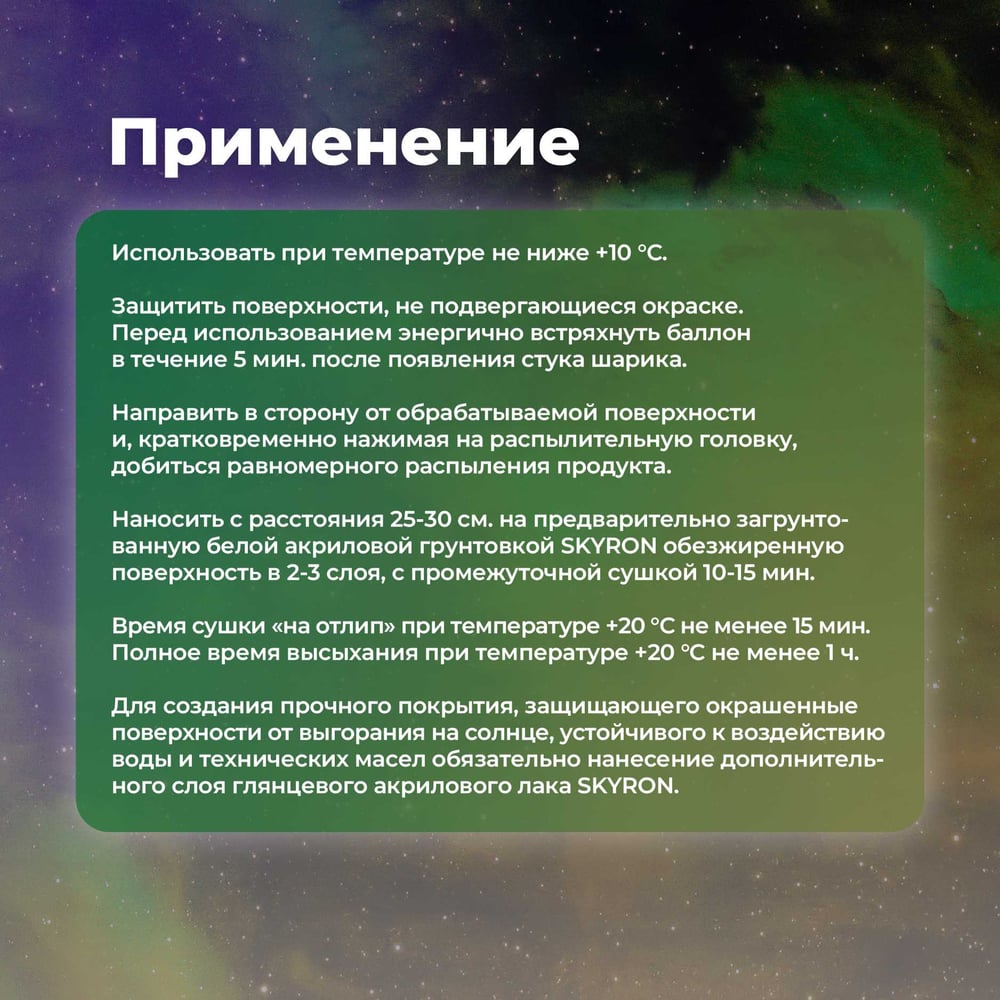 Применение

Использовать при температуре не ниже +10 °C.

Защитить поверхности, не подвергающиеся окраске. Перед использованием энергично встряхнуть баллон в течение 5 мин. после появления стука шарика.

Направить в сторону от обрабатываемой поверхности и, кратковременно нажимая на распылительную головку, добиться равномерного распыления продукта.

Наносить с расстояния 25-30 см. на предварительно загрунтованную белой акриловой грунтовкой SKYRON обезжиренную поверхность в 2-3 слоя, с промежуточной сушкой 10-15 мин.

Время сушки «на отлип» при температуре +20 °C не менее 15 мин. Полное время высыхания при температуре +20 °C не менее 1 ч.

Для создания прочного покрытия, защищающего окрашенные поверхности от выгорания на солнце, устойчивого к воздействию воды и технических масел обязательно нанесение дополнительного слоя глянцевого акрилового лака SKYRON.